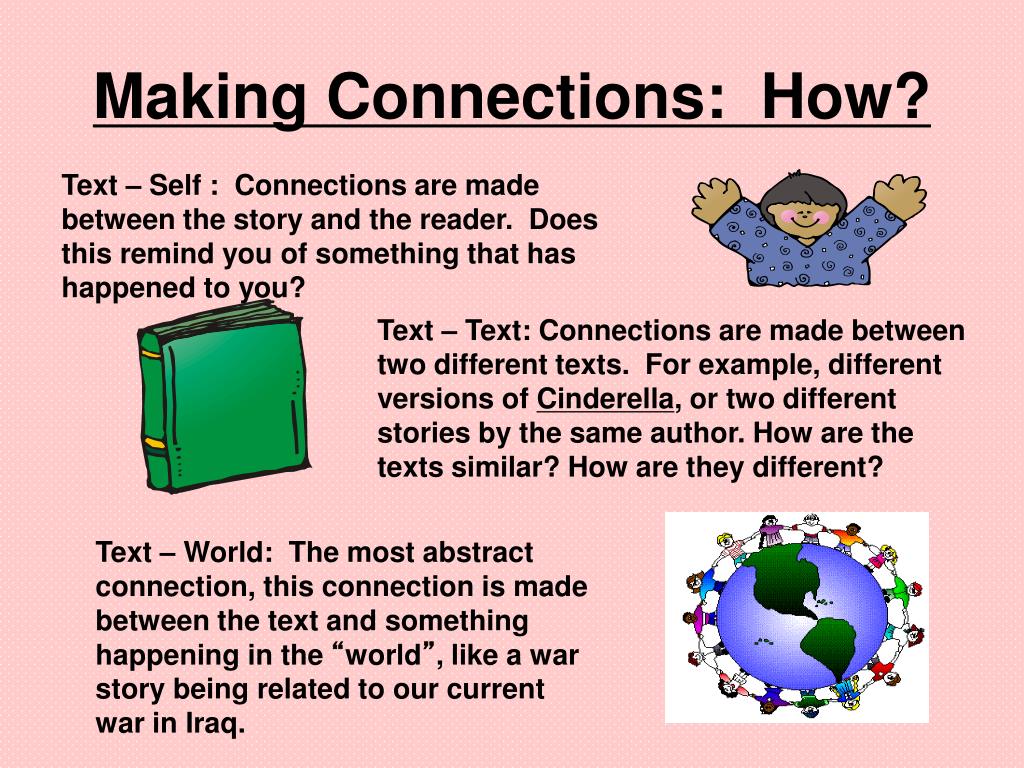 Making Connections:  How?

Text – Self :  Connections are made between the story and the reader.  Does this remind you of something that has happened to you?

Text – Text: Connections are made between two different texts.  For example, different versions of Cinderella, or two different stories by the same author. How are the texts similar? How are they different?

Text – World:  The most abstract connection, this connection is made between the text and something happening in the “world”, like a war story being related to our current war in Iraq.